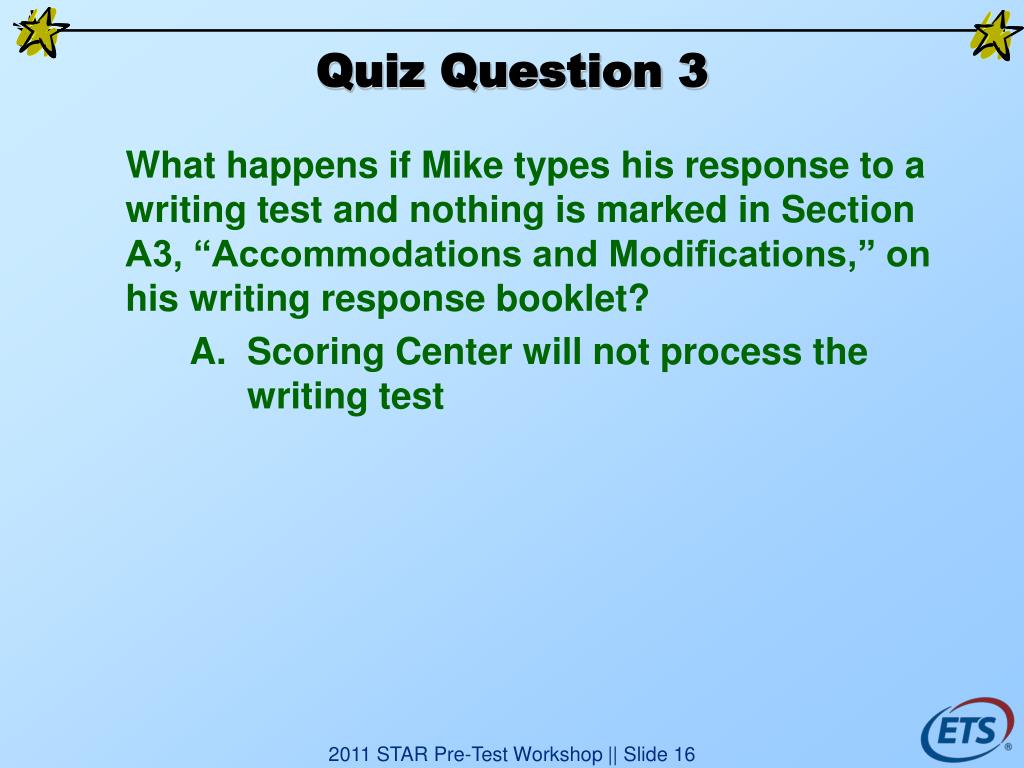 Quiz Question 3

What happens if Mike types his response to a writing test and nothing is marked in Section A3, “Accommodations and Modifications,” on his writing response booklet?

A. Scoring Center will not process the writing test

2011 STAR Pre-Test Workshop || Slide 16

ETS®